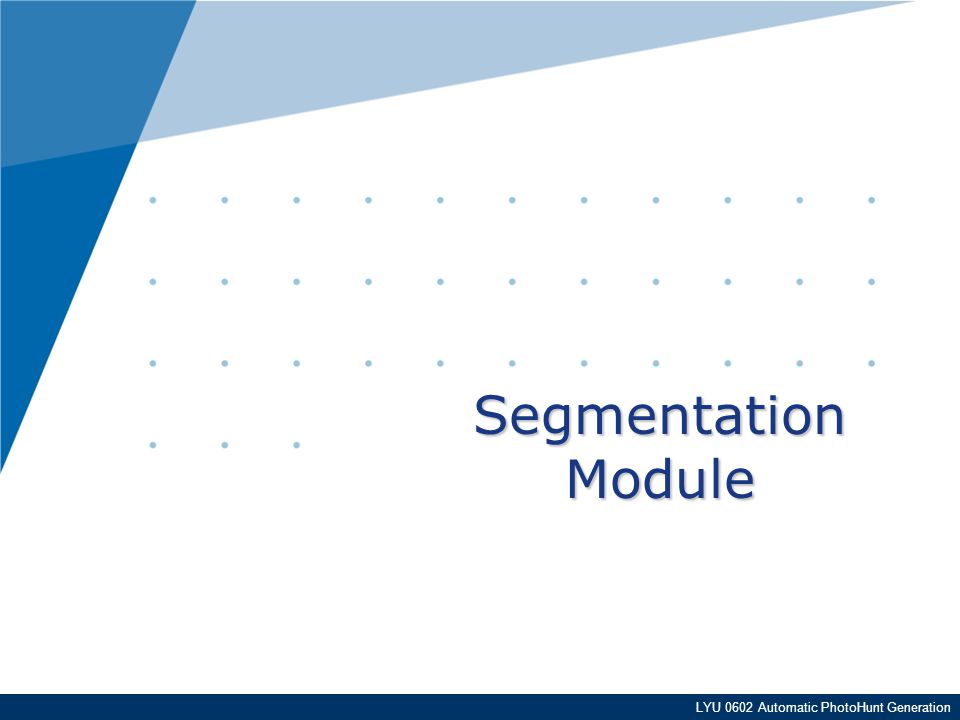 Segmentation Module

LYU 0602 Automatic PhotoHunt Generation